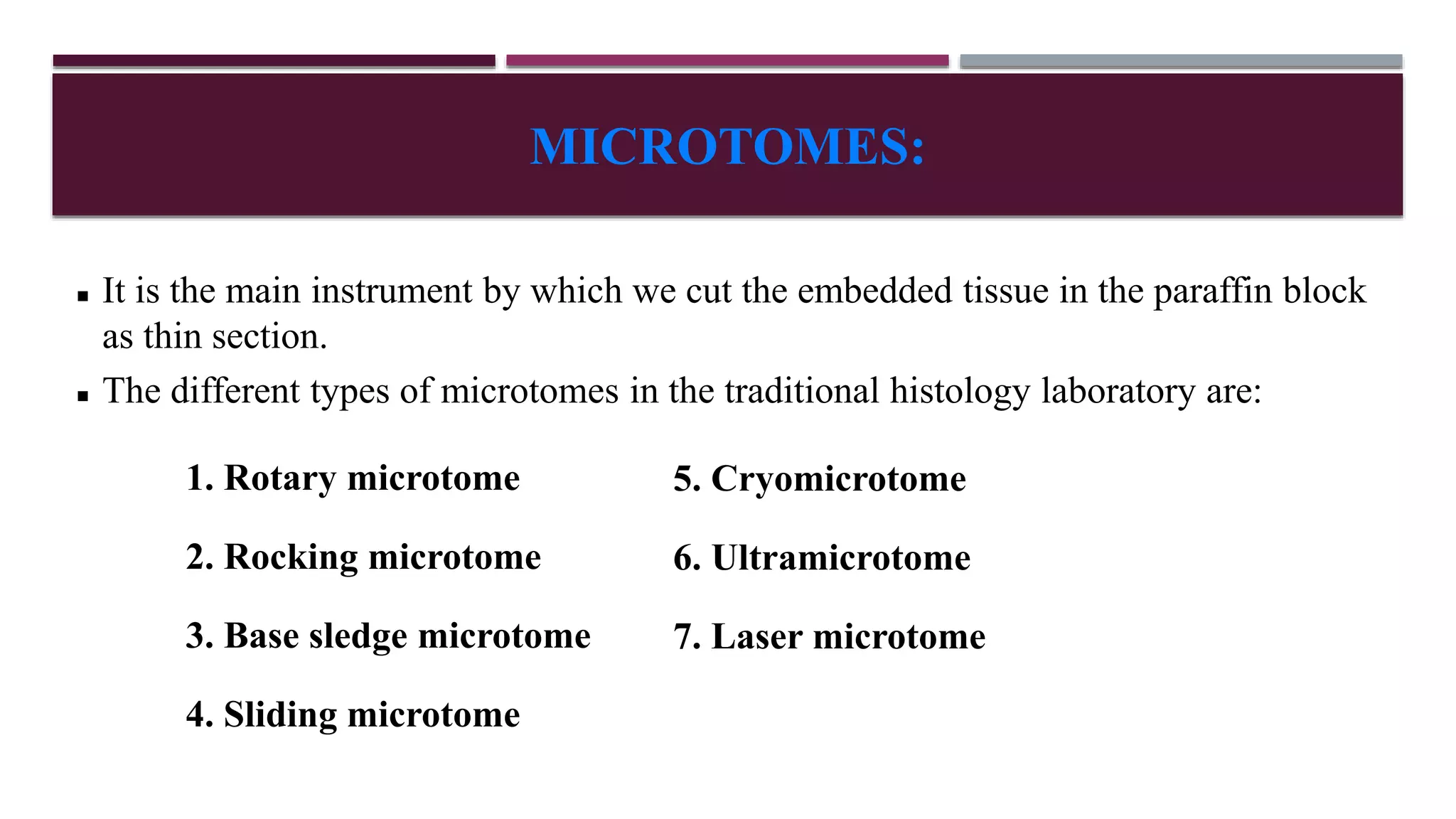 MICROTOMES:

▪ It is the main instrument by which we cut the embedded tissue in the paraffin block as thin section.

▪ The different types of microtomes in the traditional histology laboratory are:

1. Rotary microtome

2. Rocking microtome

3. Base sledge microtome

4. Sliding microtome

5. Cryomicrotome

6. Ultramicrotome

7. Laser microtome